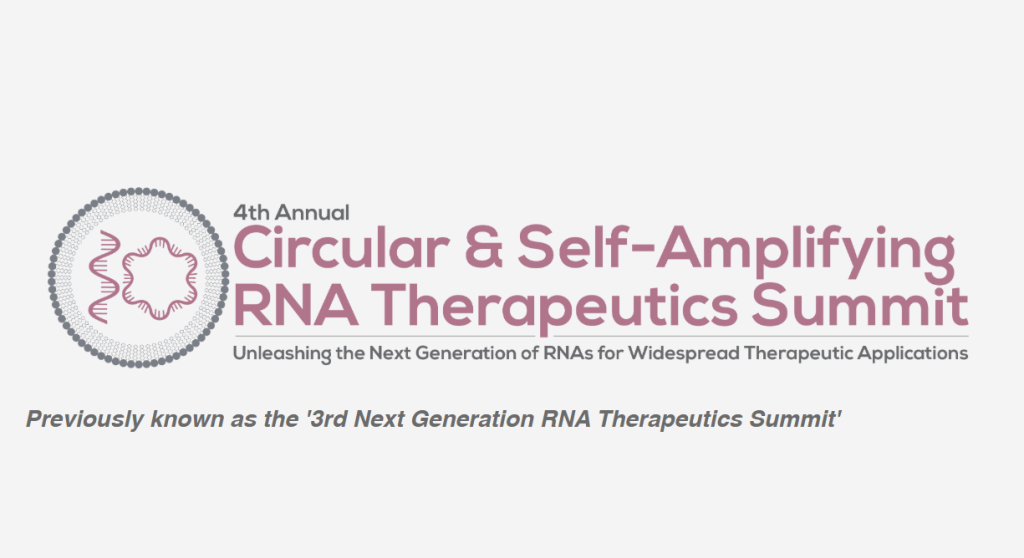 4th Annual
Circular & Self-Amplifying RNA Therapeutics Summit
Unleashing the Next Generation of RNAs for Widespread Therapeutic Applications

Previously known as the '3rd Next Generation RNA Therapeutics Summit'